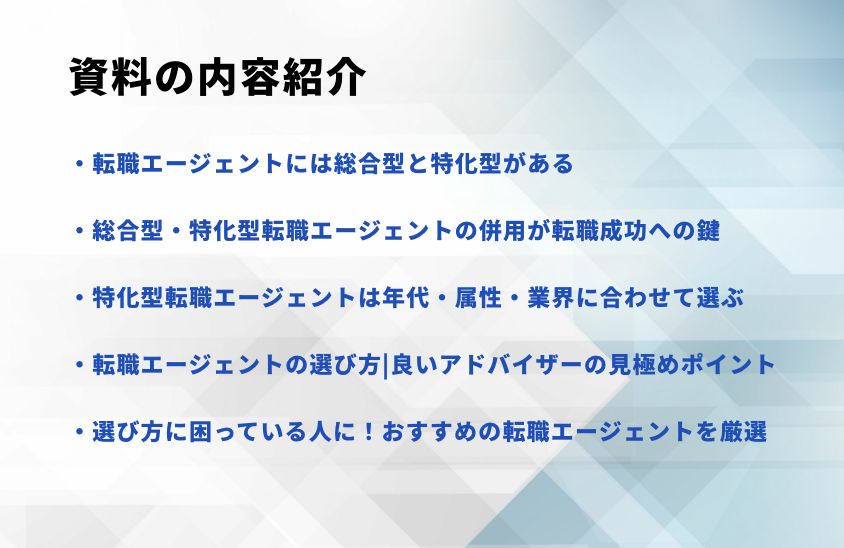 資料の内容紹介

・転職エージェントには総合型と特化型がある

・総合型・特化型転職エージェントの併用が転職成功への鍵

・特化型転職エージェントは年代・属性・業界に合わせて選ぶ

・転職エージェントの選び方|良いアドバイザーの見極めポイント

・選び方に困っている人に！おすすめの転職エージェントを厳選